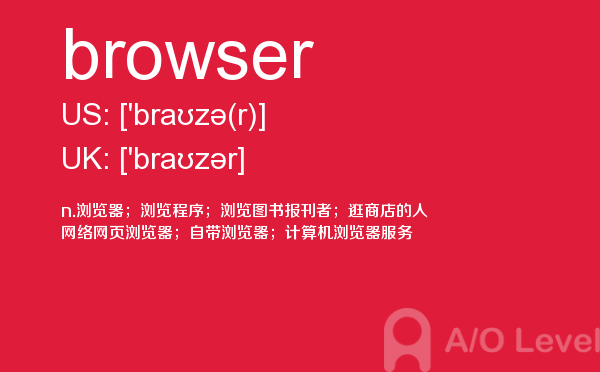 browser

US: ['braʊzə(r)]

UK: ['braʊzər]

n.浏览器；浏览程序；浏览图书报刊者；逛商店的人
网络网页浏览器；自带浏览器；计算机浏览器服务

A/O Level